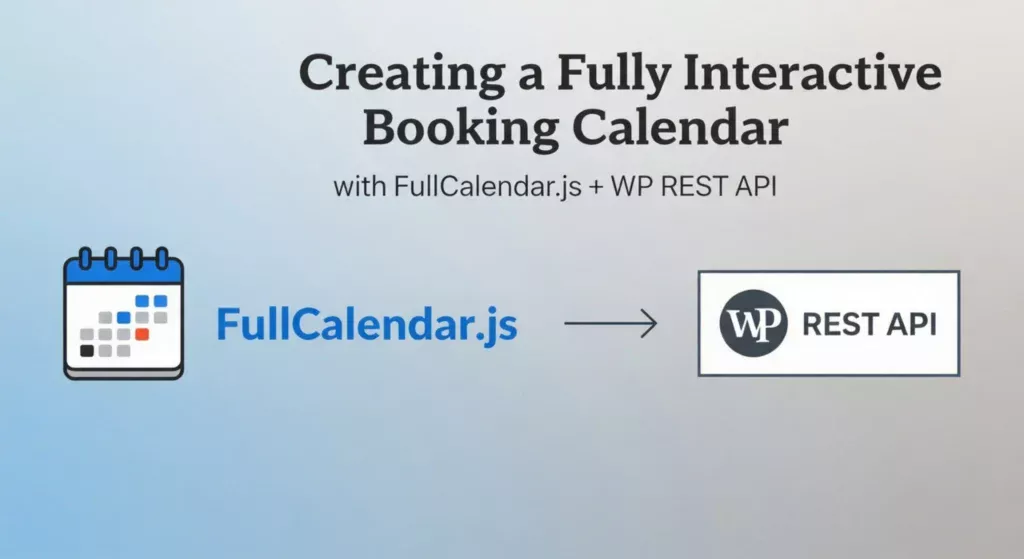 Creating a Fully Interactive Booking Calendar

with FullCalendar.js + WP REST API

FullCalendar.js

WP REST API